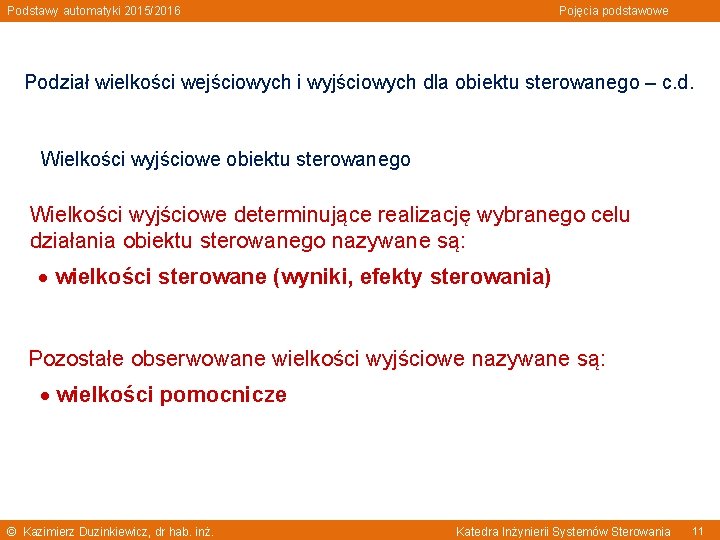 Podstawy automatyki 2015/2016

Pojęcia podstawowe

Podział wielkości wejściowych i wyjściowych dla obiektu sterowanego – c.d.

Wielkości wyjściowe obiektu sterowanego

Wielkości wyjściowe determinujące realizację wybranego celu działania obiektu sterowanego nazywane są:

• wielkości sterowane (wyniki, efekty sterowania)

Pozostałe obserwowane wielkości wyjściowe nazywane są:

• wielkości pomocnicze

© Kazimierz Duzinkiewicz, dr hab. inż.

Katedra Inżynierii Systemów Sterowania 11